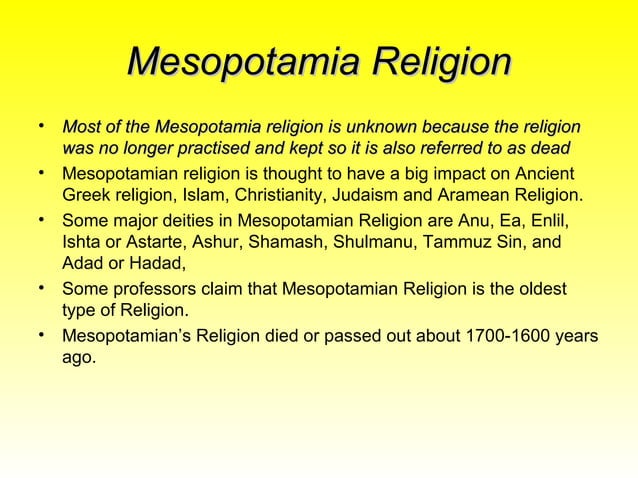 Mesopotamia Religion

• Most of the Mesopotamia religion is unknown because the religion was no longer practised and kept so it is also referred to as dead

• Mesopotamian religion is thought to have a big impact on Ancient Greek religion, Islam, Christianity, Judaism and Aramean Religion.

• Some major deities in Mesopotamian Religion are Anu, Ea, Enlil, Ishta or Astarte, Ashur, Shamash, Shulmanu, Tammuz Sin, and Adad or Hadad,

• Some professors claim that Mesopotamian Religion is the oldest type of Religion.

• Mesopotamian's Religion died or passed out about 1700-1600 years ago.